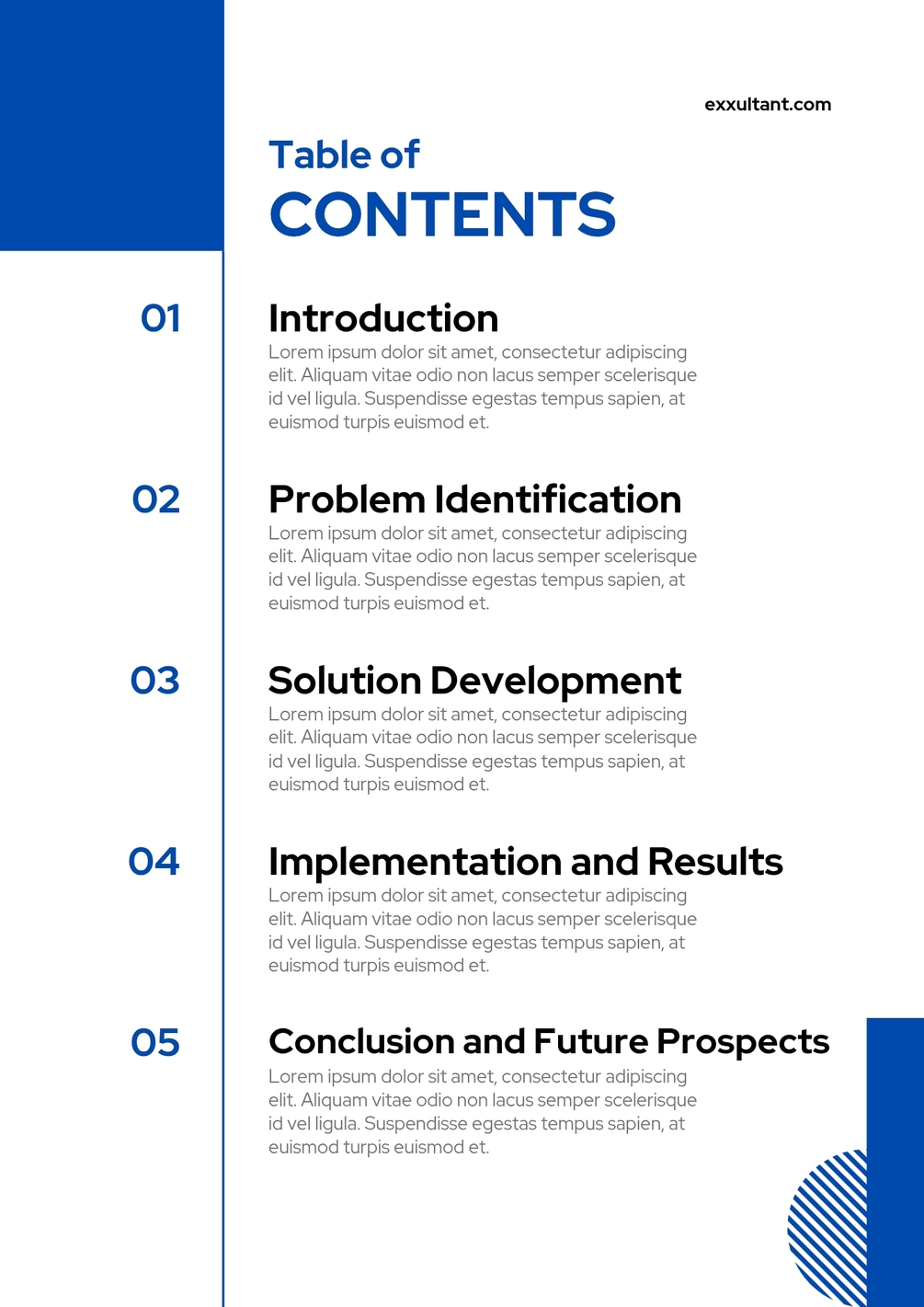 exxultant.com

Table of
CONTENTS

01
Introduction
Lorem ipsum dolor sit amet, consectetur adipiscing elit. Aliquam vitae odio non lacus semper scelerisque id vel ligula. Suspendisse egestas tempus sapien, at euismod turpis euismod et.

02
Problem Identification
Lorem ipsum dolor sit amet, consectetur adipiscing elit. Aliquam vitae odio non lacus semper scelerisque id vel ligula. Suspendisse egestas tempus sapien, at euismod turpis euismod et.

03
Solution Development
Lorem ipsum dolor sit amet, consectetur adipiscing elit. Aliquam vitae odio non lacus semper scelerisque id vel ligula. Suspendisse egestas tempus sapien, at euismod turpis euismod et.

04
Implementation and Results
Lorem ipsum dolor sit amet, consectetur adipiscing elit. Aliquam vitae odio non lacus semper scelerisque id vel ligula. Suspendisse egestas tempus sapien, at euismod turpis euismod et.

05
Conclusion and Future Prospects
Lorem ipsum dolor sit amet, consectetur adipiscing elit. Aliquam vitae odio non lacus semper scelerisque id vel ligula. Suspendisse egestas tempus sapien, at euismod turpis euismod et.